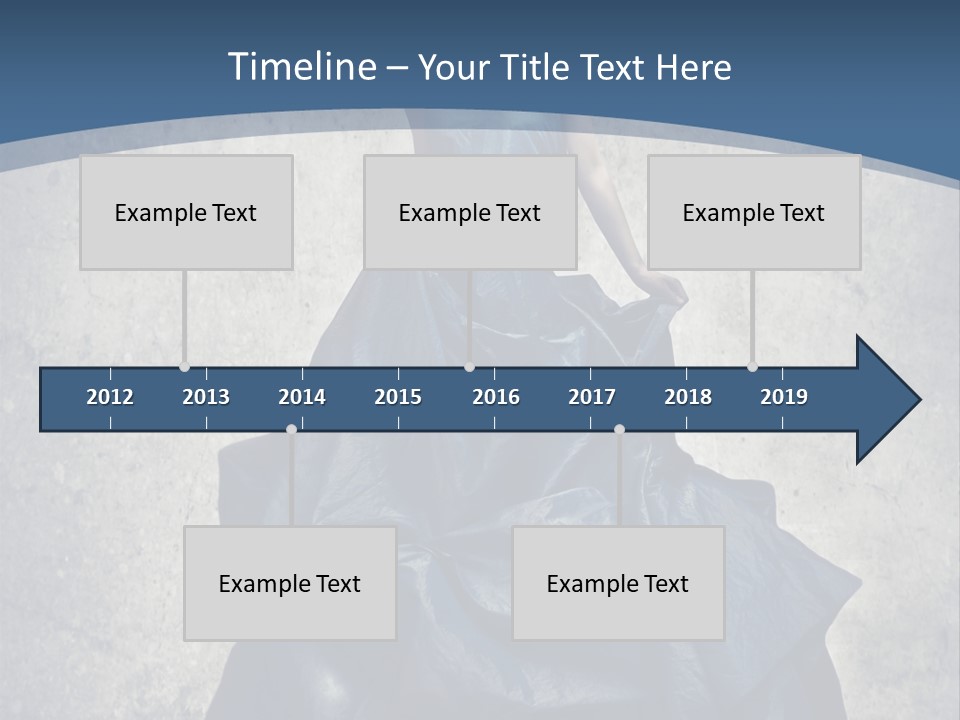 Timeline – Your Title Text Here

Example Text

Example Text

Example Text

2012 2013 2014 2015 2016 2017 2018 2019

Example Text

Example Text